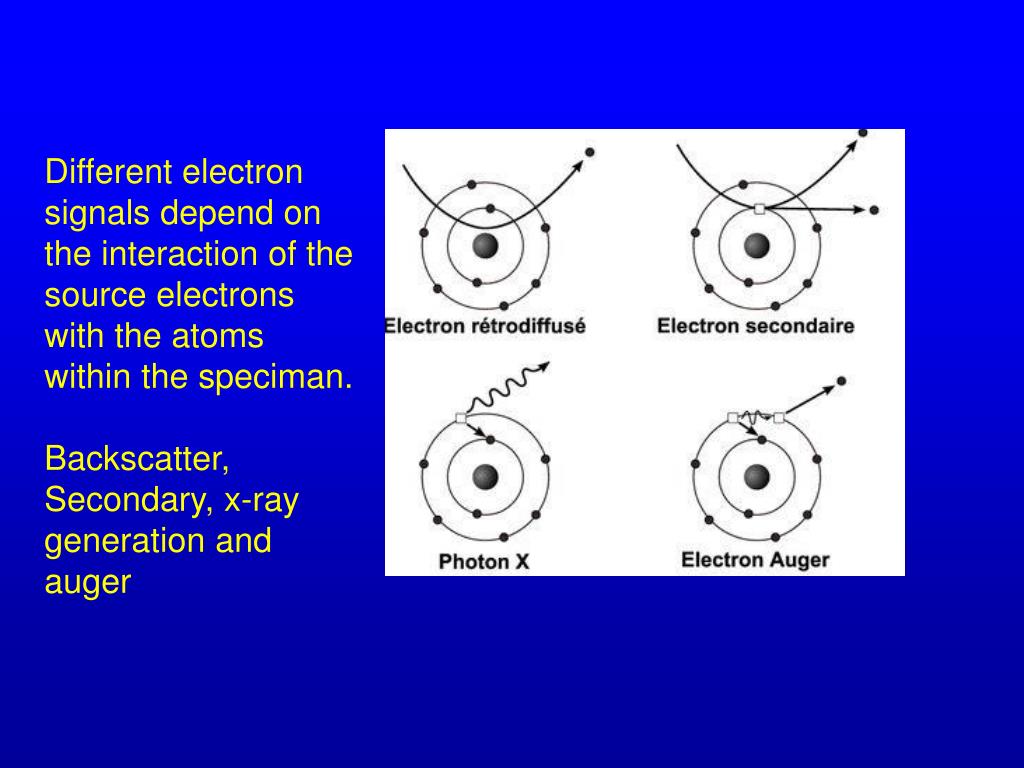 Different electron signals depend on the interaction of the source electrons with the atoms within the speciman.

Backscatter, Secondary, x-ray generation and auger

Electron rétrodiffusé

Electron secondaire

Photon X

Electron Auger